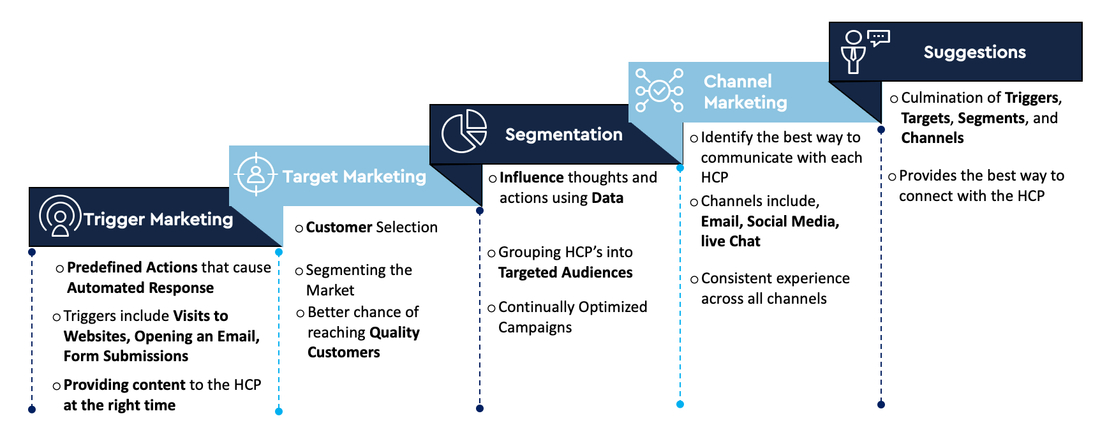 Trigger Marketing

o Predefined Actions that cause Automated Response

o Triggers include Visits to Websites, Opening an Email, Form Submissions

o Providing content to the HCP at the right time

Target Marketing

o Customer Selection

o Segmenting the Market

o Better chance of reaching Quality Customers

Segmentation

o Influence thoughts and actions using Data

o Grouping HCP's into Targeted Audiences

o Continually Optimized Campaigns

Channel Marketing

o Identify the best way to communicate with each HCP

o Channels include, Email, Social Media, live Chat

o Consistent experience across all channels

Suggestions

o Culmination of Triggers, Targets, Segments, and Channels

o Provides the best way to connect with the HCP